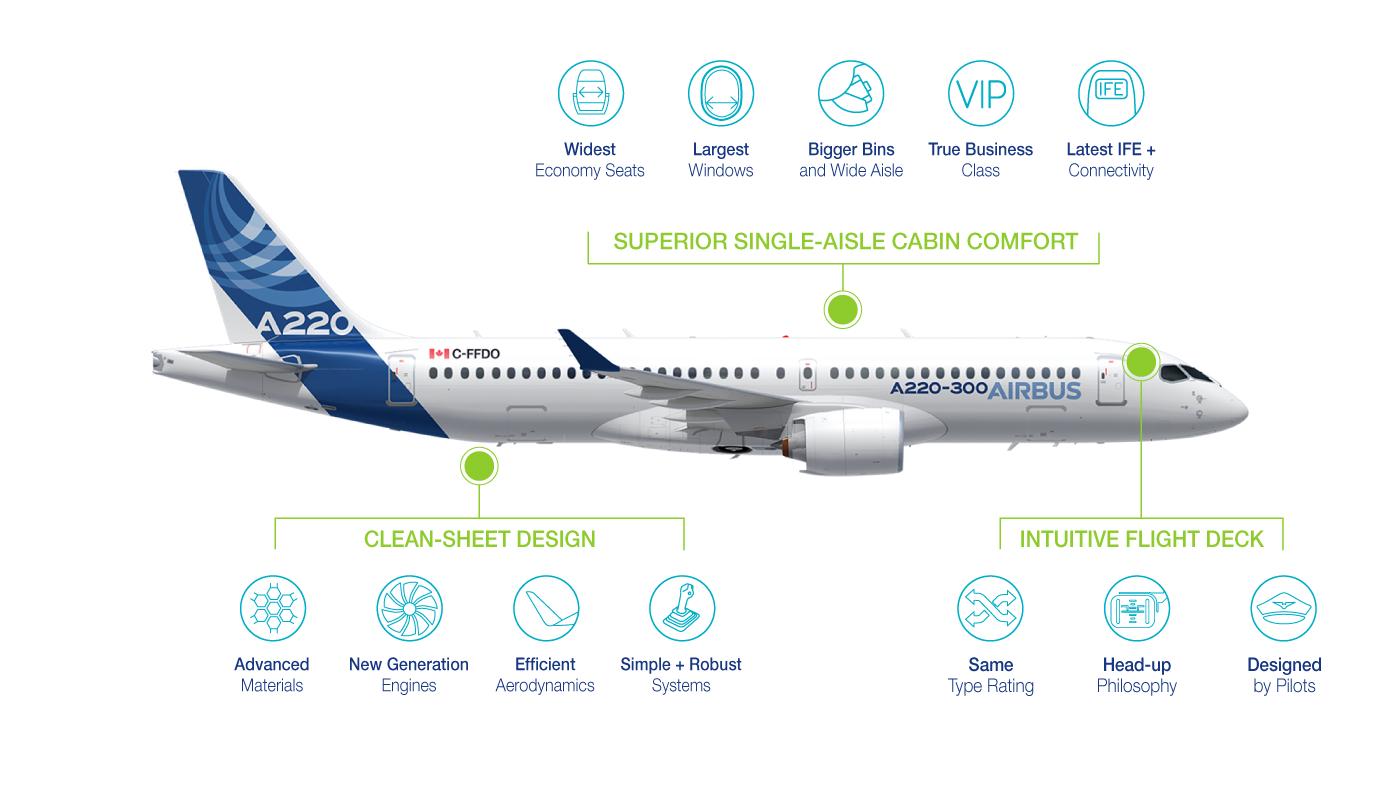 VIP

IFE

Widest
Economy Seats

Largest
Windows

Bigger Bins
and Wide Aisle

True Business
Class

Latest IFE +
Connectivity

SUPERIOR SINGLE-AISLE CABIN COMFORT

A220

C-FFDO

A220-300 AIRBUS

CLEAN-SHEET DESIGN

INTUITIVE FLIGHT DECK

Advanced
Materials

New Generation
Engines

Efficient
Aerodynamics

Simple + Robust
Systems

Same
Type Rating

Head-up
Philosophy

Designed
by Pilots